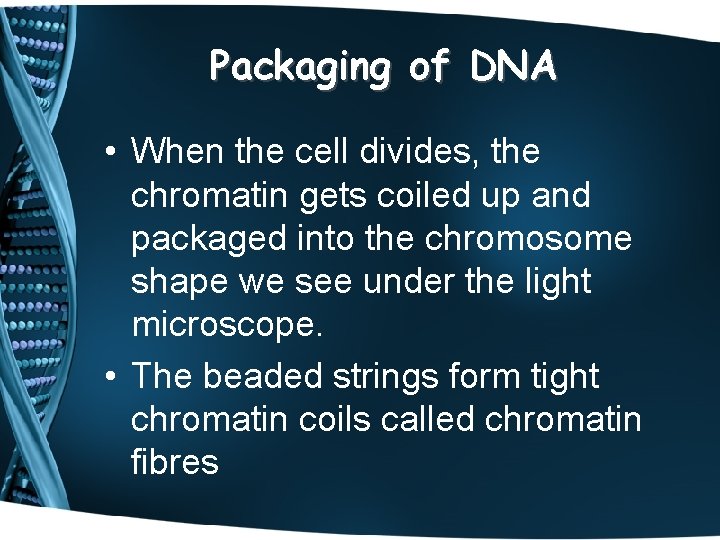 Packaging of DNA

• When the cell divides, the chromatin gets coiled up and packaged into the chromosome shape we see under the light microscope.

• The beaded strings form tight chromatin coils called chromatin fibres